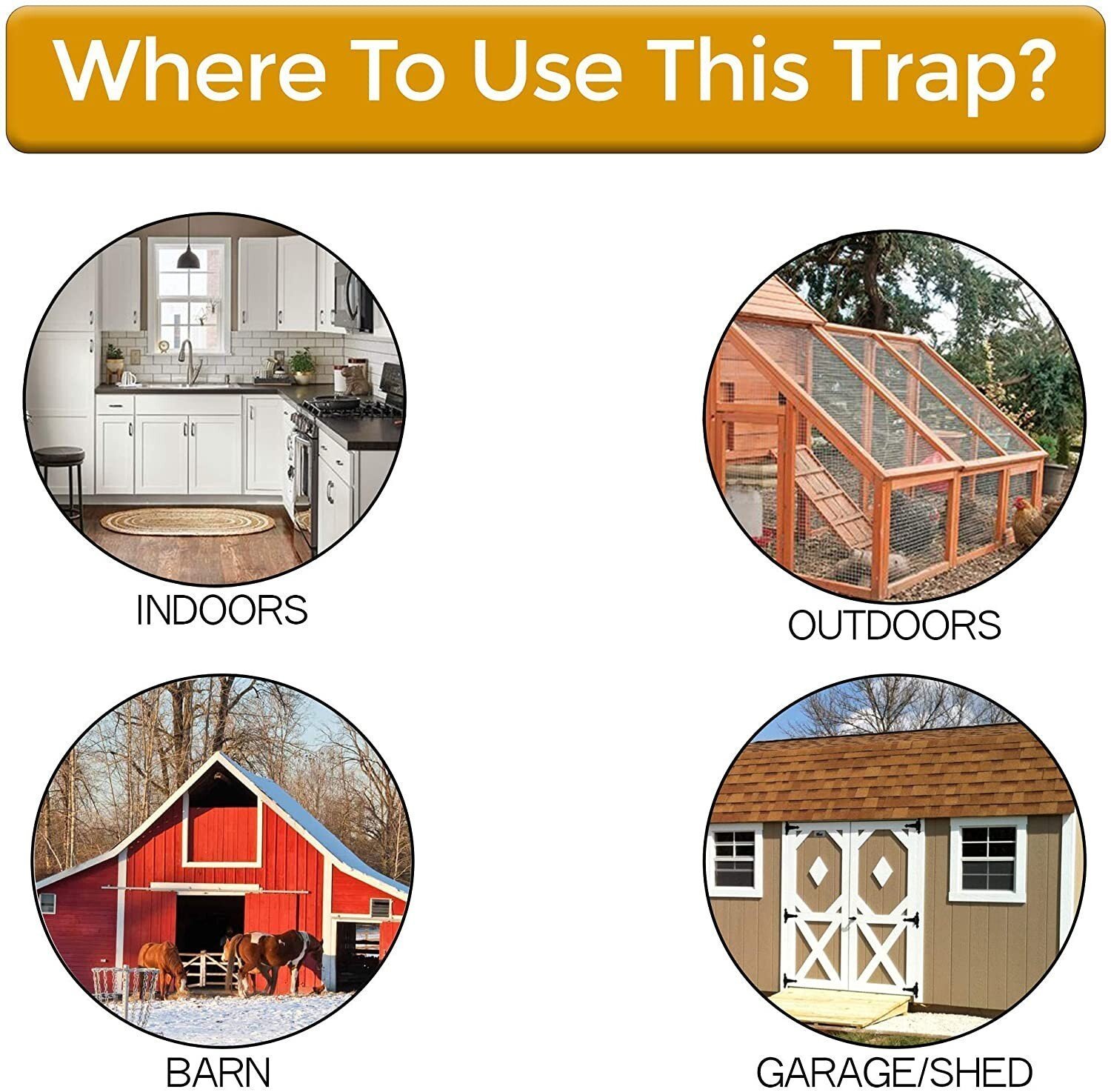 Where To Use This Trap?

INDOORS

OUTDOORS

BARN

GARAGE/SHED